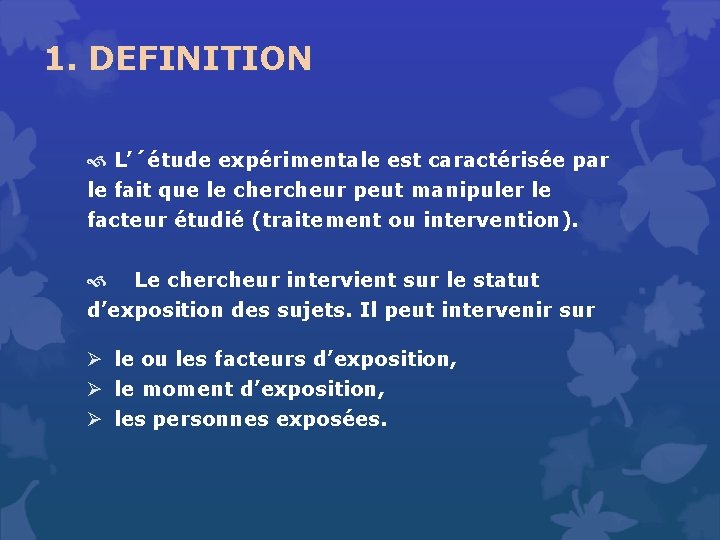 1. DEFINITION

L’´étude expérimentale est caractérisée par le fait que le chercheur peut manipuler le facteur étudié (traitement ou intervention).

Le chercheur intervient sur le statut d’exposition des sujets. Il peut intervenir sur

➢ le ou les facteurs d’exposition,
➢ le moment d’exposition,
➢ les personnes exposées.